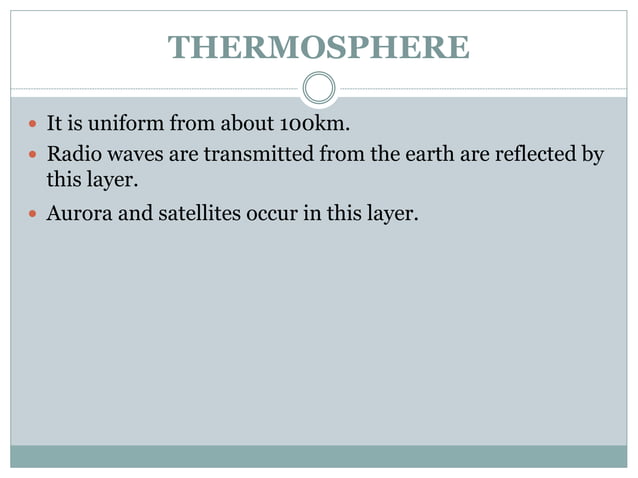 THERMOSPHERE

- It is uniform from about 100km.
- Radio waves are transmitted from the earth are reflected by this layer.
- Aurora and satellites occur in this layer.